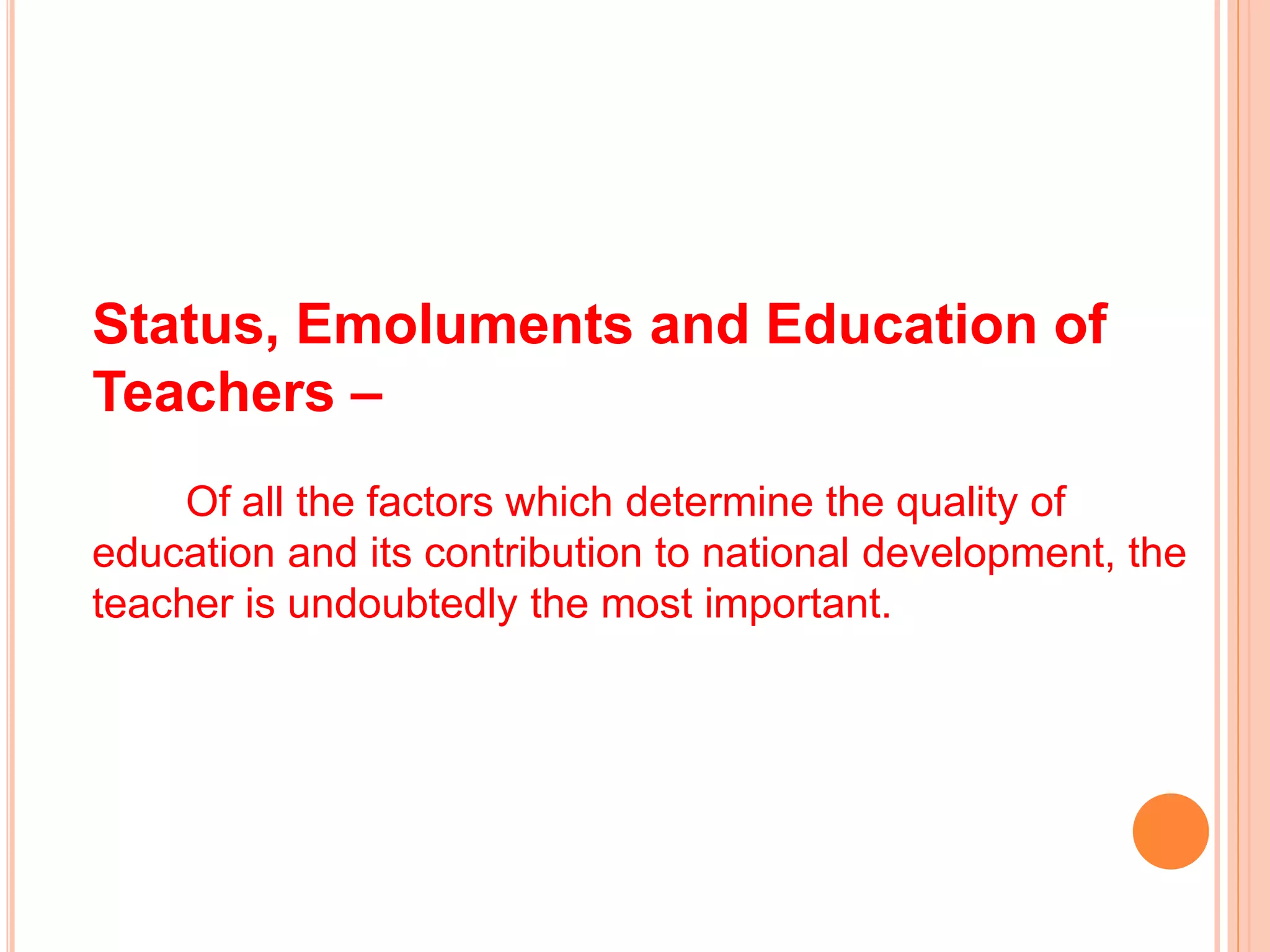 Status, Emoluments and Education of Teachers –

Of all the factors which determine the quality of education and its contribution to national development, the teacher is undoubtedly the most important.